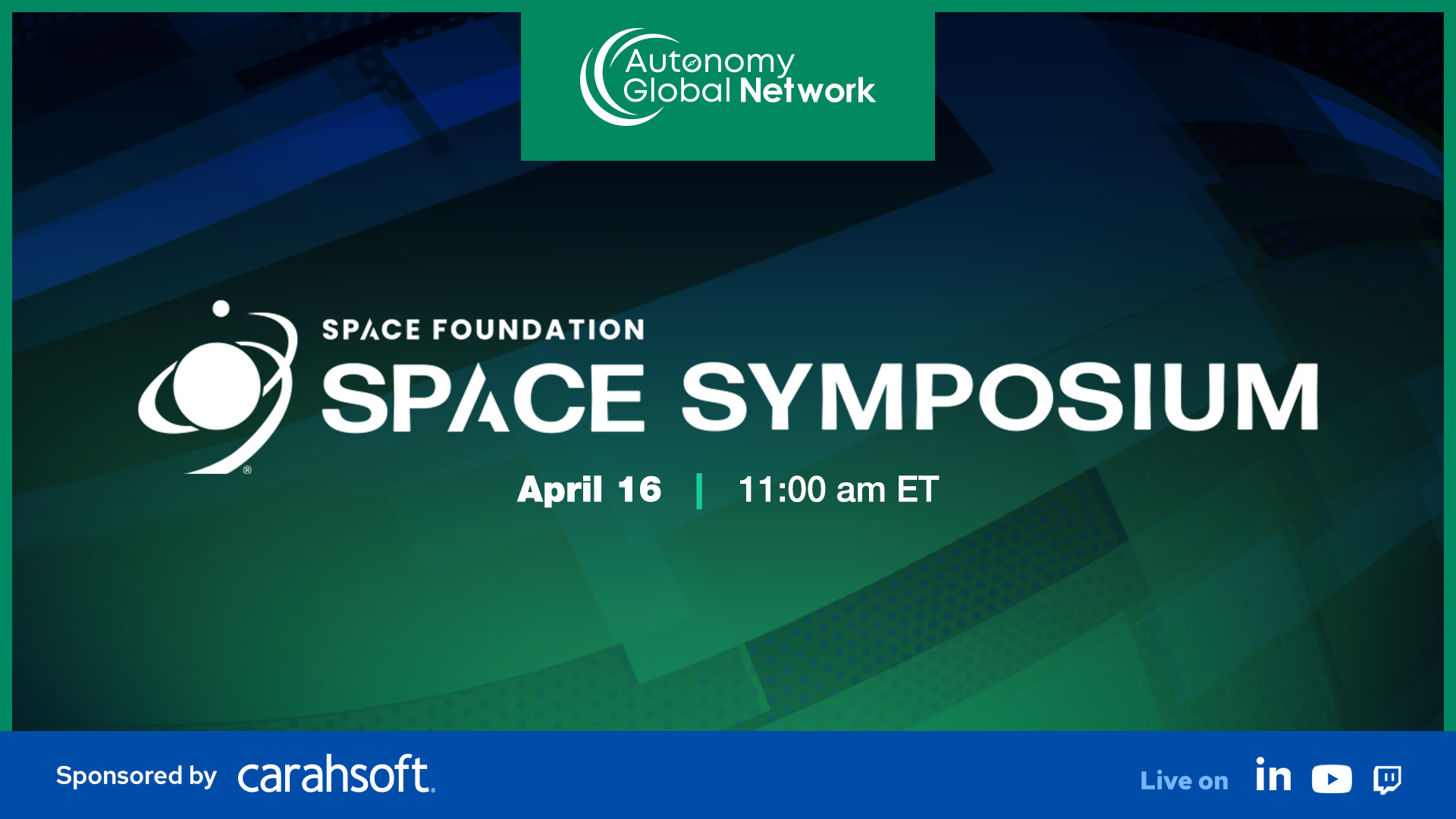 Autonomy Global Network

SPACE FOUNDATION
SPACE SYMPOSIUM
April 16 | 11:00 am ET

Sponsored by carahsoft.

Live on in